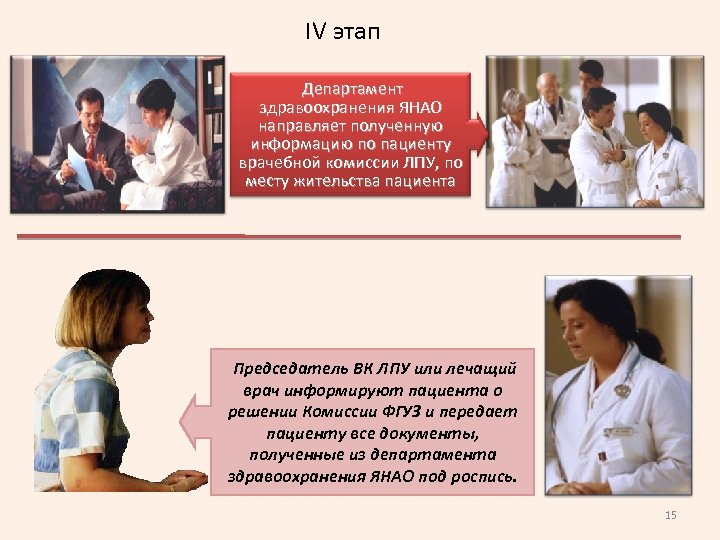 IV этап

Департамент здравоохранения ЯНАО направляет полученную информацию по пациенту врачебной комиссии ЛПУ, по месту жительства пациента

Председатель ВК ЛПУ или лечащий врач информируют пациента о решении Комиссии ФГУЗ и передает пациенту все документы, полученные из департамента здравоохранения ЯНАО под роспись.

15